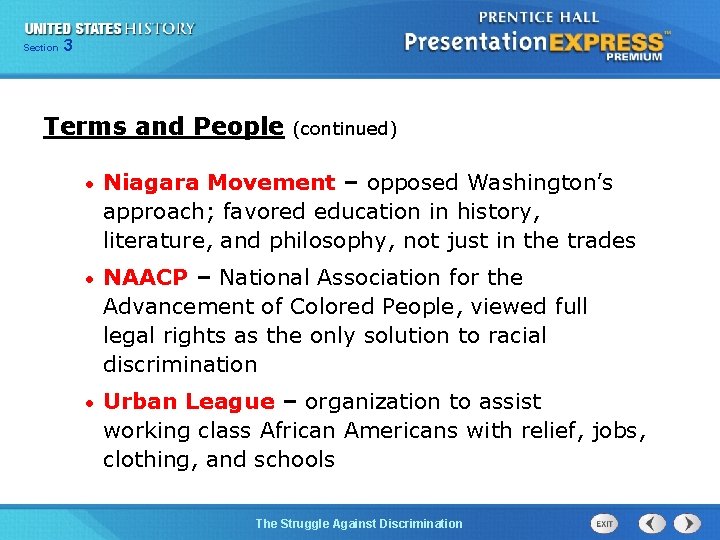 UNITED STATES HISTORY
Section 3

PRENTICE HALL
PresentationEXPRESS™
PREMIUM

Terms and People (continued)

• Niagara Movement – opposed Washington's approach; favored education in history, literature, and philosophy, not just in the trades

• NAACP – National Association for the Advancement of Colored People, viewed full legal rights as the only solution to racial discrimination

• Urban League – organization to assist working class African Americans with relief, jobs, clothing, and schools

The Struggle Against Discrimination

EXIT